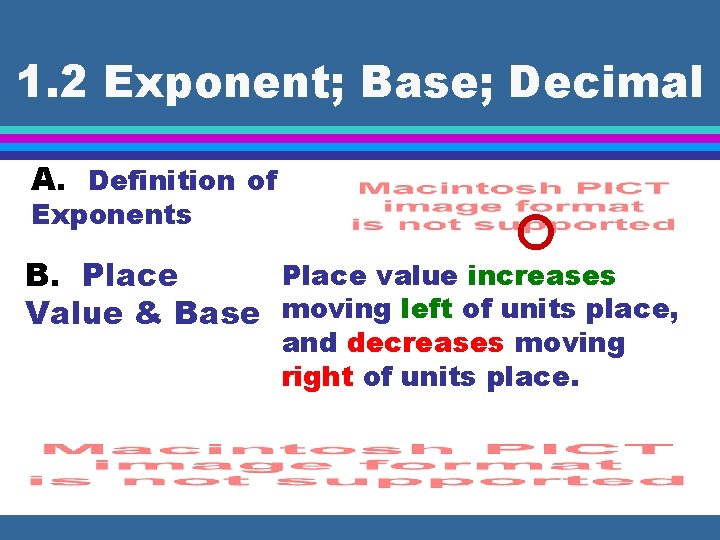 1.2 Exponent; Base; Decimal

A. Definition of Exponents

Macintosh PICT image format is not supported

B. Place Value & Base

Place value increases moving left of units place, and decreases moving right of units place.

Macintosh PICT image format is not supported